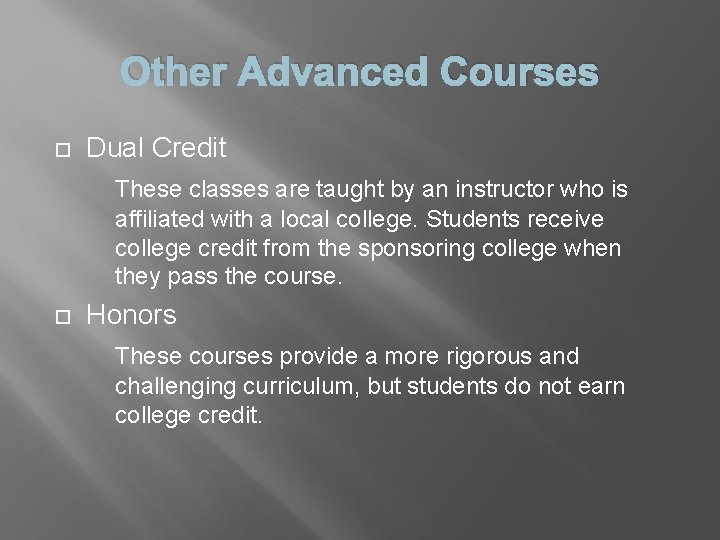 Other Advanced Courses

Dual Credit

These classes are taught by an instructor who is affiliated with a local college. Students receive college credit from the sponsoring college when they pass the course.

Honors

These courses provide a more rigorous and challenging curriculum, but students do not earn college credit.